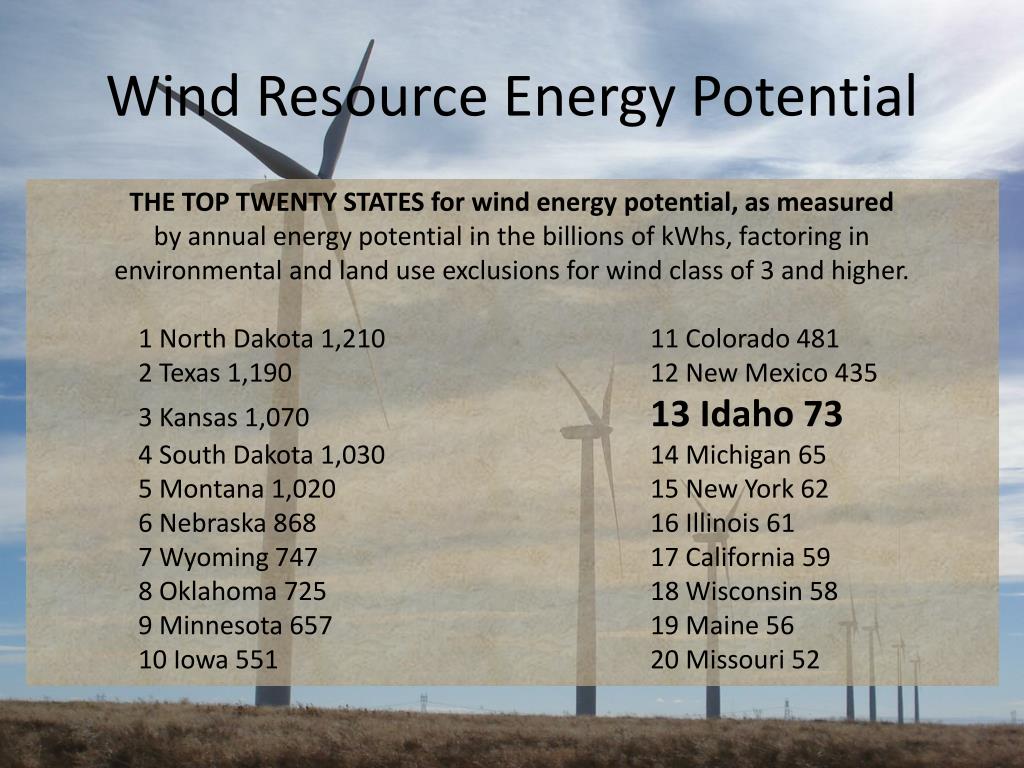 Wind Resource Energy Potential

THE TOP TWENTY STATES for wind energy potential, as measured by annual energy potential in the billions of kWhs, factoring in environmental and land use exclusions for wind class of 3 and higher.

1 North Dakota 1,210
2 Texas 1,190
3 Kansas 1,070
4 South Dakota 1,030
5 Montana 1,020
6 Nebraska 868
7 Wyoming 747
8 Oklahoma 725
9 Minnesota 657
10 Iowa 551

11 Colorado 481
12 New Mexico 435
13 Idaho 73
14 Michigan 65
15 New York 62
16 Illinois 61
17 California 59
18 Wisconsin 58
19 Maine 56
20 Missouri 52